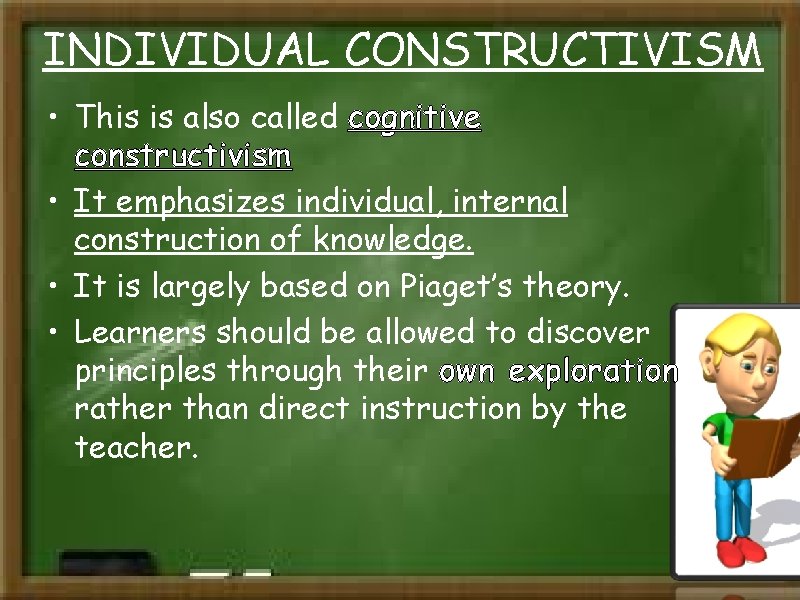 INDIVIDUAL CONSTRUCTIVISM

• This is also called cognitive constructivism

• It emphasizes individual, internal construction of knowledge.

• It is largely based on Piaget's theory.

• Learners should be allowed to discover principles through their own exploration rather than direct instruction by the teacher.